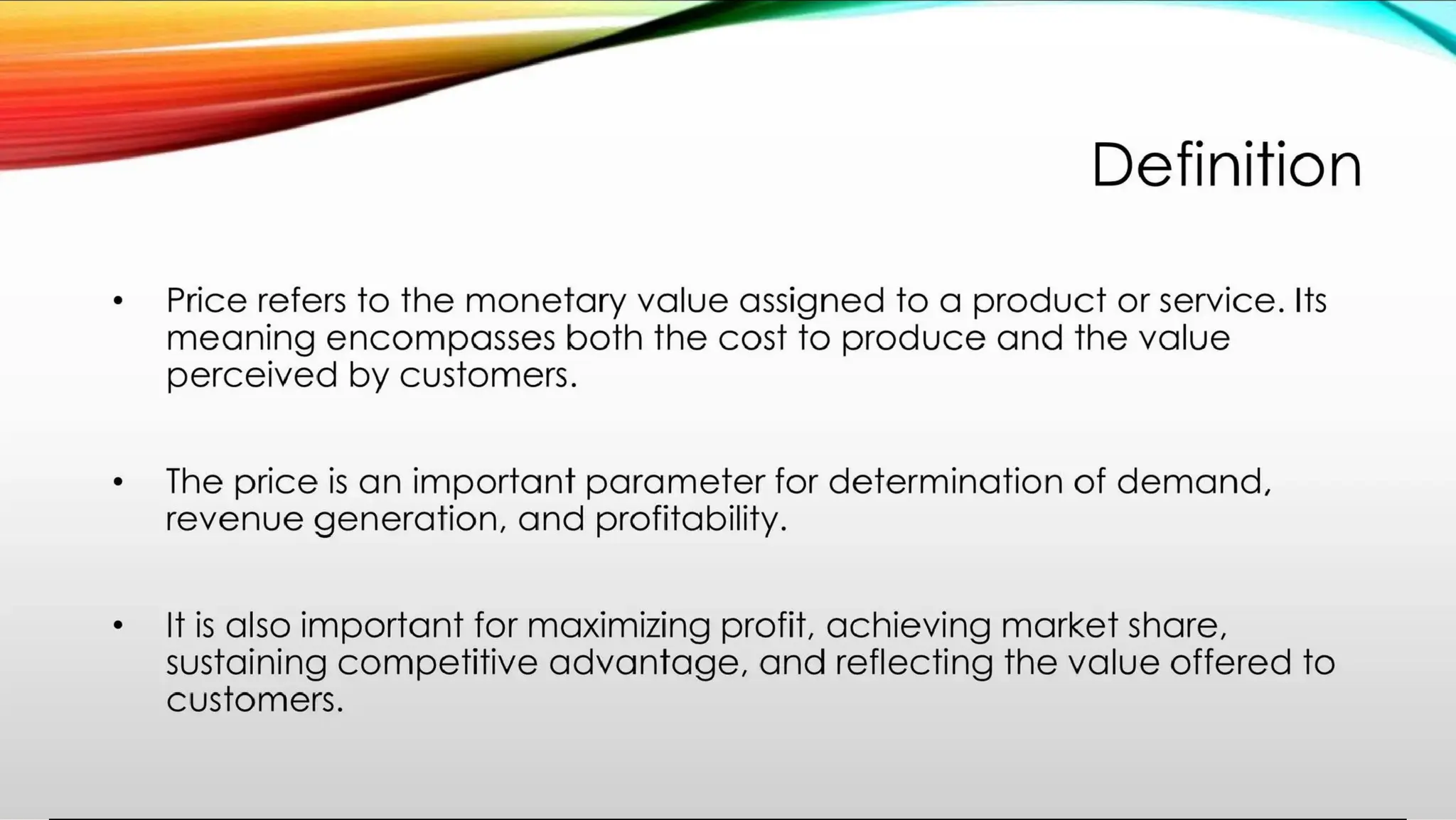 Definition

• Price refers to the monetary value assigned to a product or service. Its meaning encompasses both the cost to produce and the value perceived by customers.

• The price is an important parameter for determination of demand, revenue generation, and profitability.

• It is also important for maximizing profit, achieving market share, sustaining competitive advantage, and reflecting the value offered to customers.